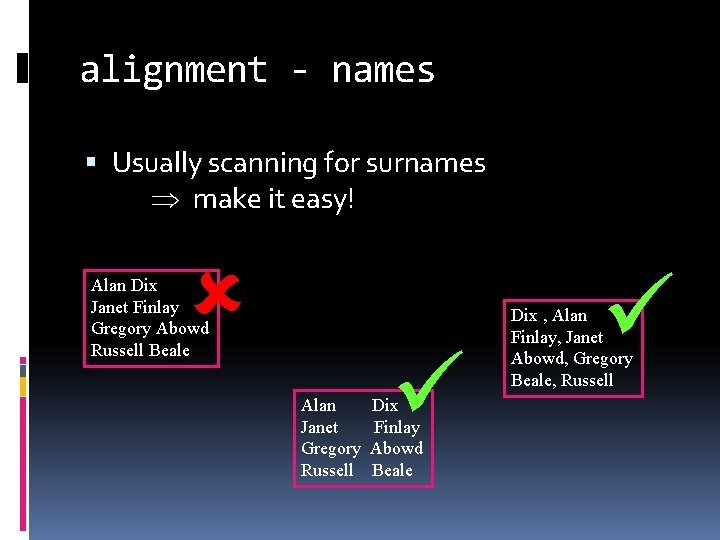 alignment - names

▪ Usually scanning for surnames
$\Rightarrow$ make it easy!

Alan Dix
Janet Finlay
Gregory Abowd
Russell Beale

Alan Dix
Janet Finlay
Gregory Abowd
Russell Beale

Dix , Alan
Finlay, Janet
Abowd, Gregory
Beale, Russell